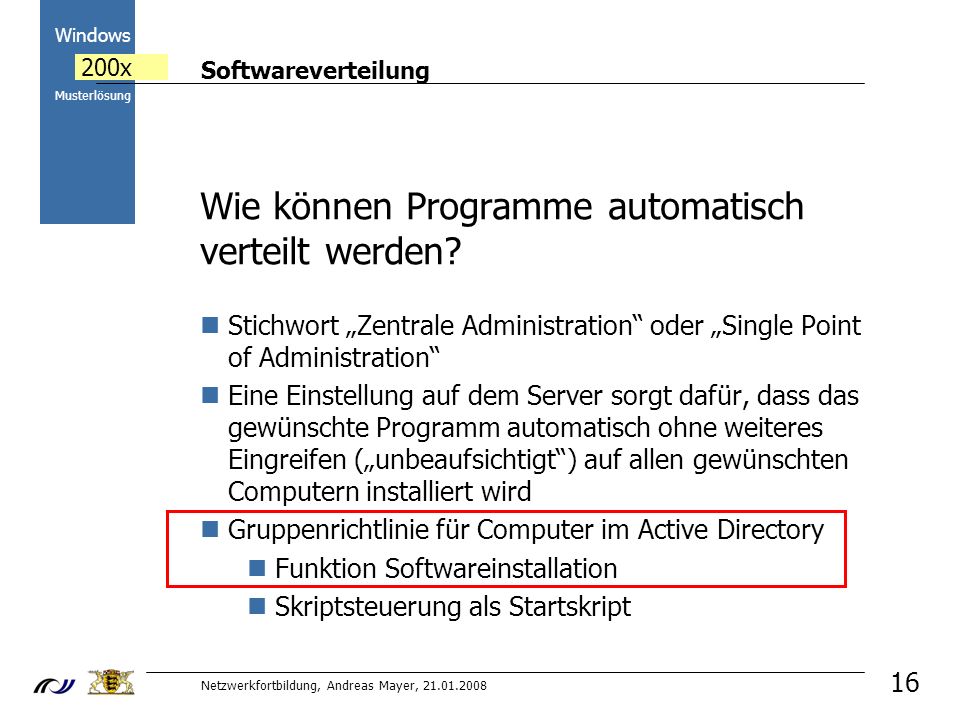 Windows
200x
Musterlösung

Softwareverteilung

Wie können Programme automatisch verteilt werden?

Stichwort „Zentrale Administration“ oder „Single Point of Administration“

Eine Einstellung auf dem Server sorgt dafür, dass das gewünschte Programm automatisch ohne weiteres Eingreifen („unbeaufsichtigt“) auf allen gewünschten Computern installiert wird

Gruppenrichtlinie für Computer im Active Directory

Funktion Softwareinstallation

Skriptsteuerung als Startskript

Netzwerkfortbildung, Andreas Mayer, 21.01.2008

16